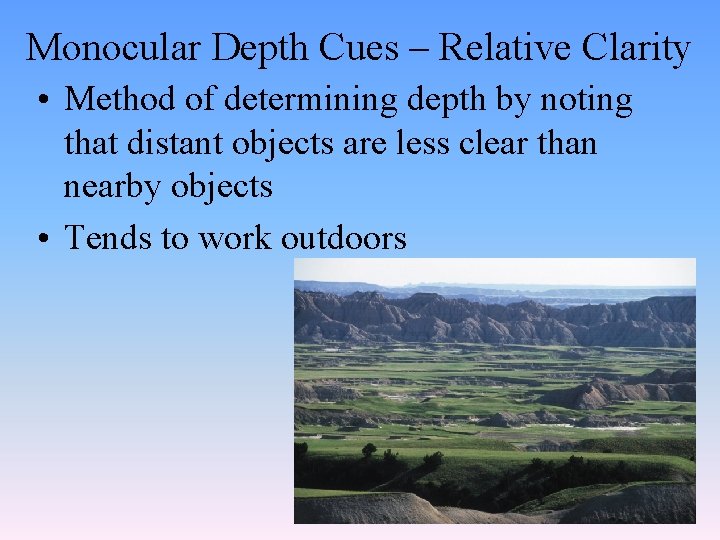 Monocular Depth Cues – Relative Clarity

• Method of determining depth by noting that distant objects are less clear than nearby objects

• Tends to work outdoors